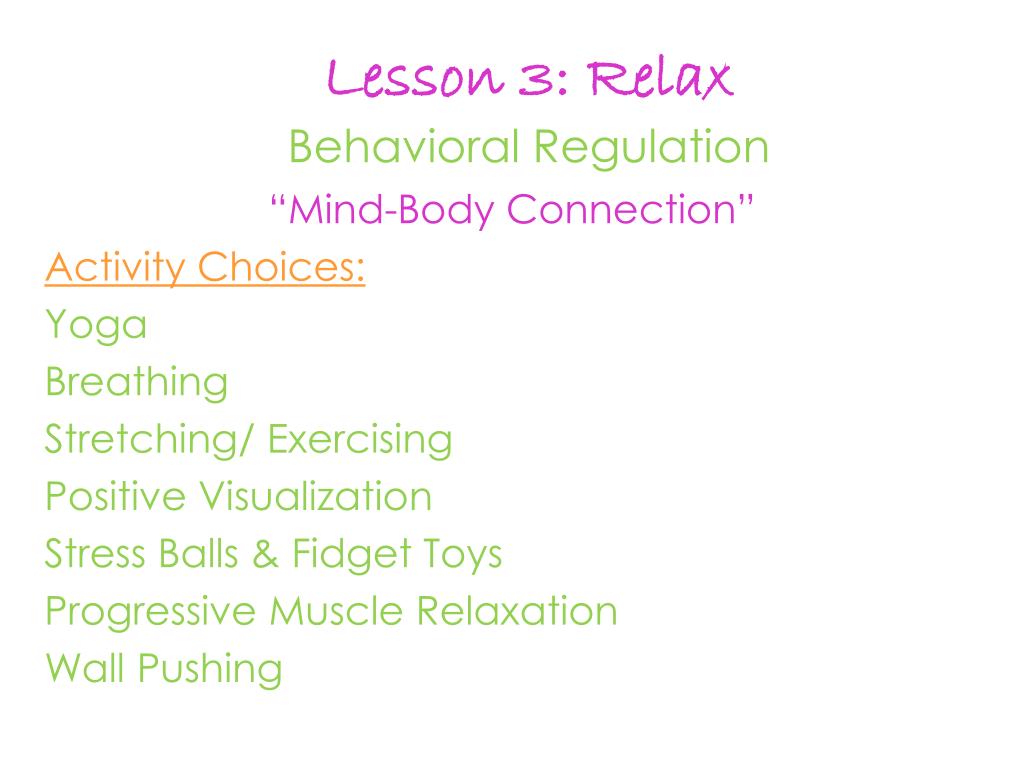 Lesson 3: Relax

Behavioral Regulation

“Mind-Body Connection”

Activity Choices:

Yoga
Breathing
Stretching/ Exercising
Positive Visualization
Stress Balls & Fidget Toys
Progressive Muscle Relaxation
Wall Pushing